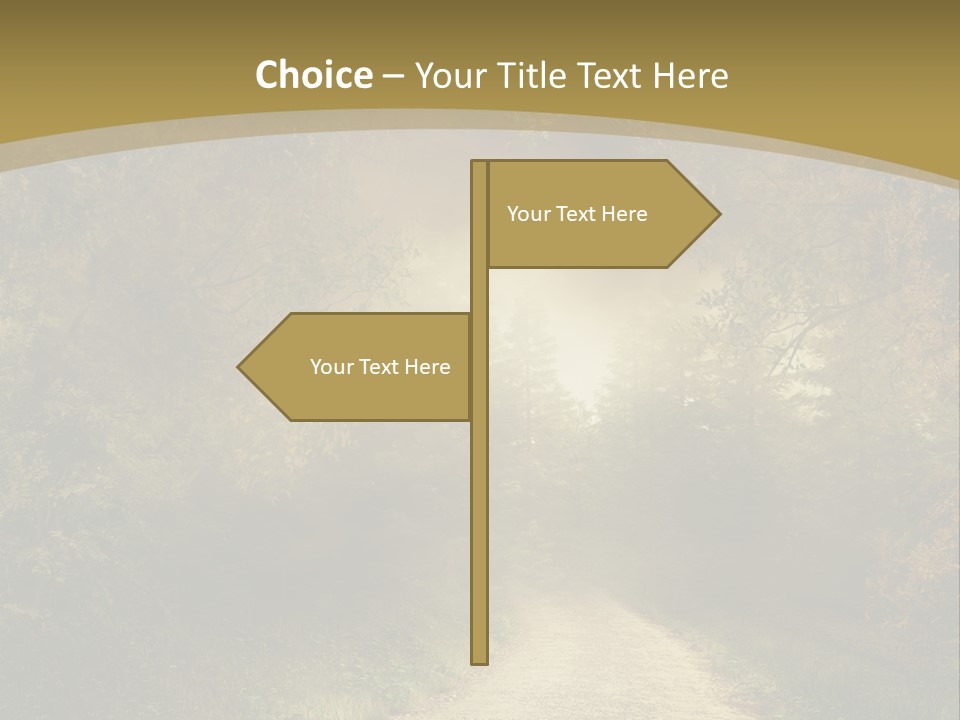 Choice – Your Title Text Here

Your Text Here

Your Text Here